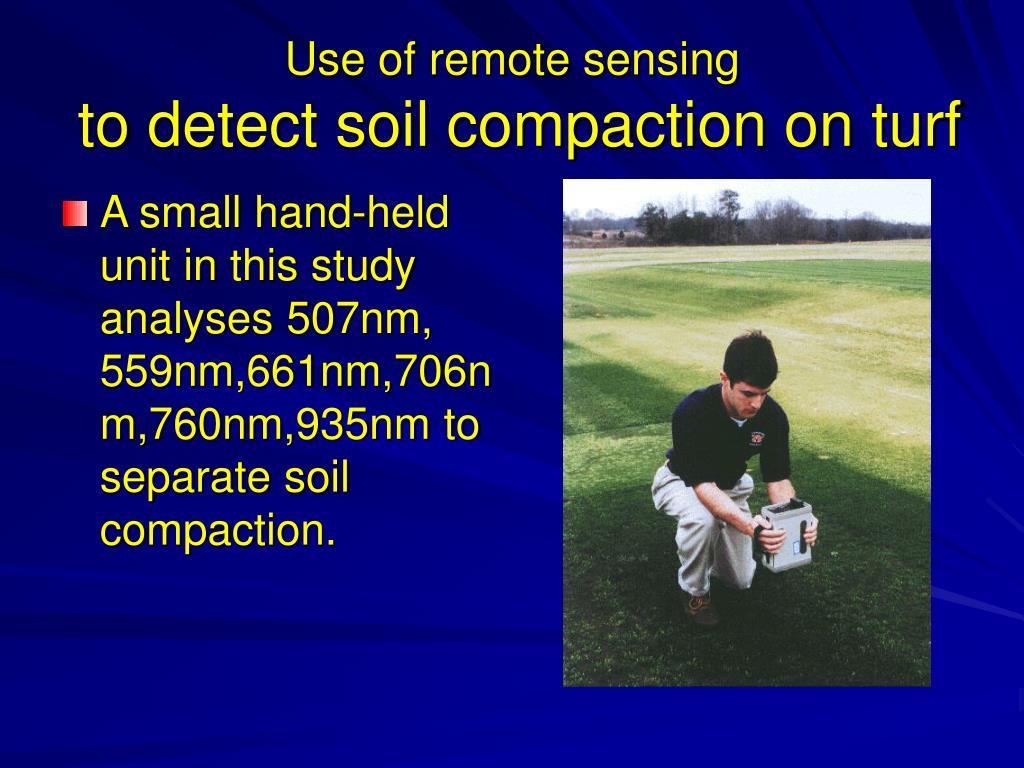 Use of remote sensing
to detect soil compaction on turf

A small hand-held unit in this study analyses 507nm, 559nm,661nm,706nm,760nm,935nm to separate soil compaction.